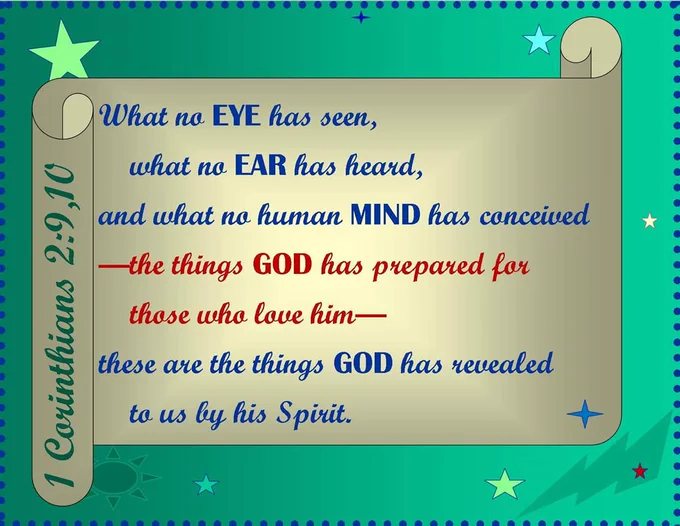 1 Corinthians 2:9,10

What no EYE has seen,
what no EAR has heard,
and what no human MIND has conceived
—the things GOD has prepared for
those who love him—
these are the things GOD has revealed
to us by his Spirit.